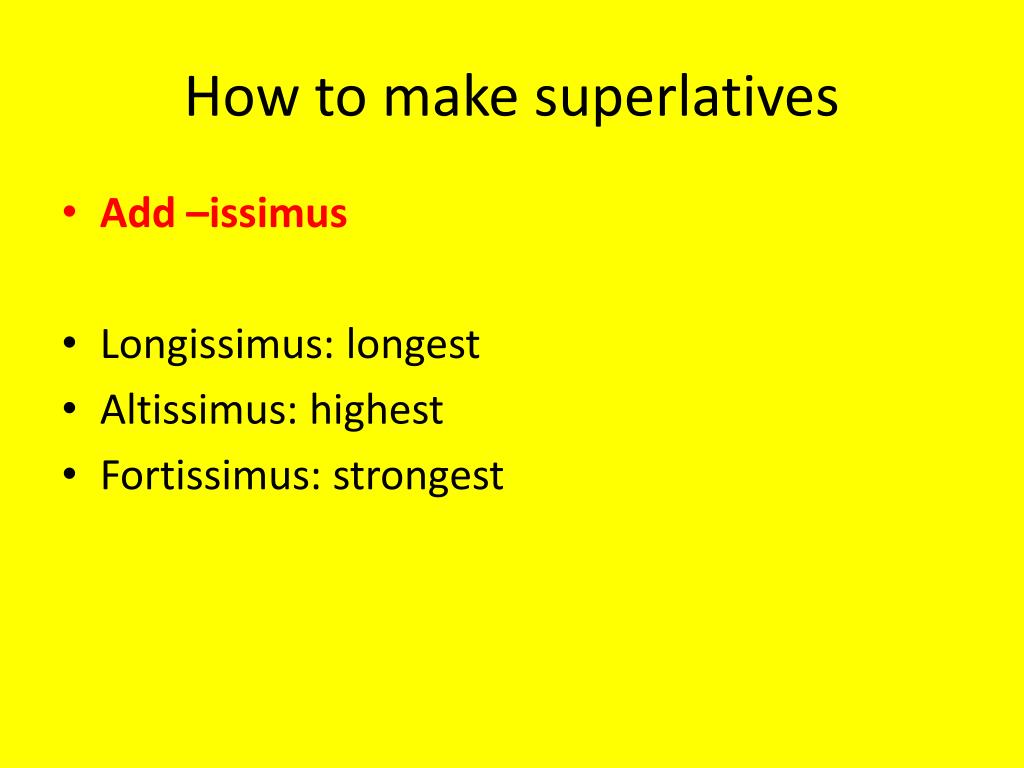 How to make superlatives

• Add –issimus

• Longissimus: longest
• Altissimus: highest
• Fortissimus: strongest